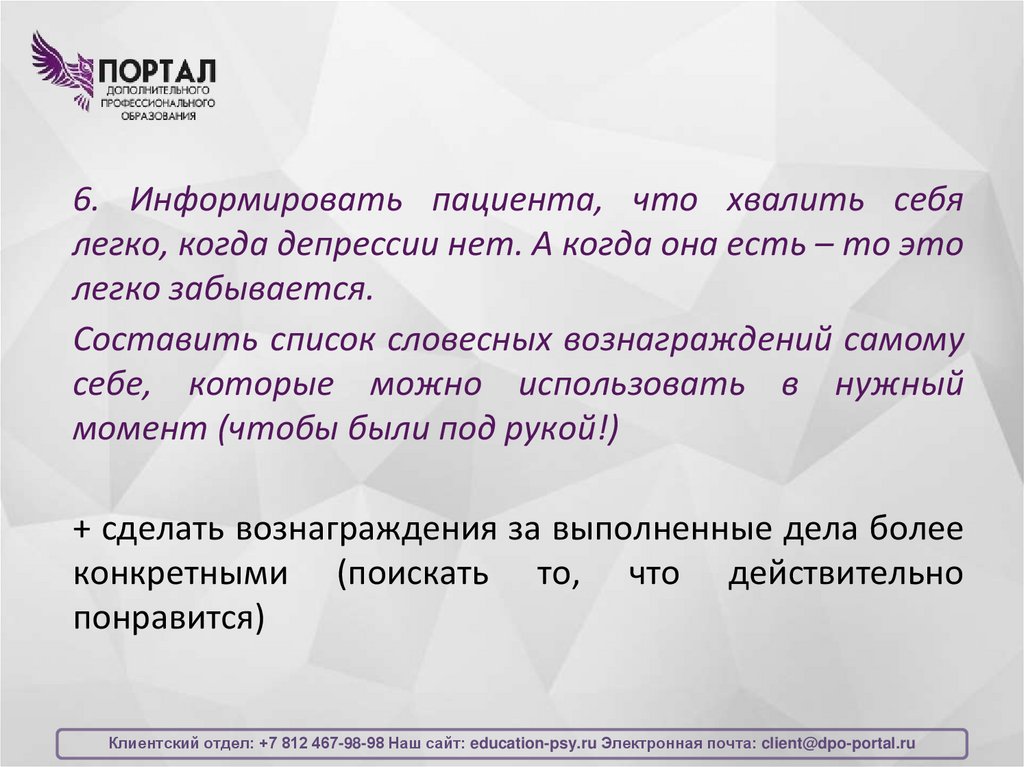 ПОРТАЛ
ДОПОЛНИТЕЛЬНОГО
ПРОФЕССИОНАЛЬНОГО
ОБРАЗОВАНИЯ

6. Информировать пациента, что хвалить себя легко, когда депрессии нет. А когда она есть – то это легко забывается.

Составить список словесных вознаграждений самому себе, которые можно использовать в нужный момент (чтобы были под рукой!)

+ сделать вознаграждения за выполненные дела более конкретными (поискать то, что действительно понравится)

Клиентский отдел: +7 812 467-98-98 Наш сайт: education-psy.ru Электронная почта: client@dpo-portal.ru